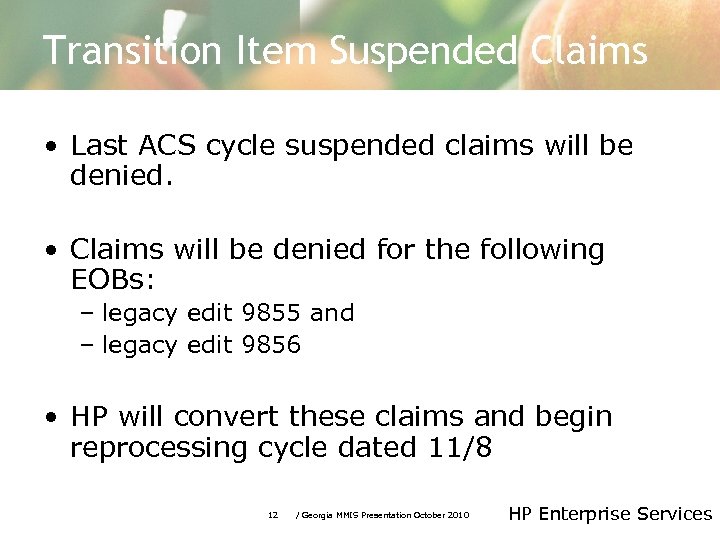 Transition Item Suspended Claims

• Last ACS cycle suspended claims will be denied.

• Claims will be denied for the following EOBs:
– legacy edit 9855 and
– legacy edit 9856

• HP will convert these claims and begin reprocessing cycle dated 11/8

12 / Georgia MMIS Presentation October 2010

HP Enterprise Services